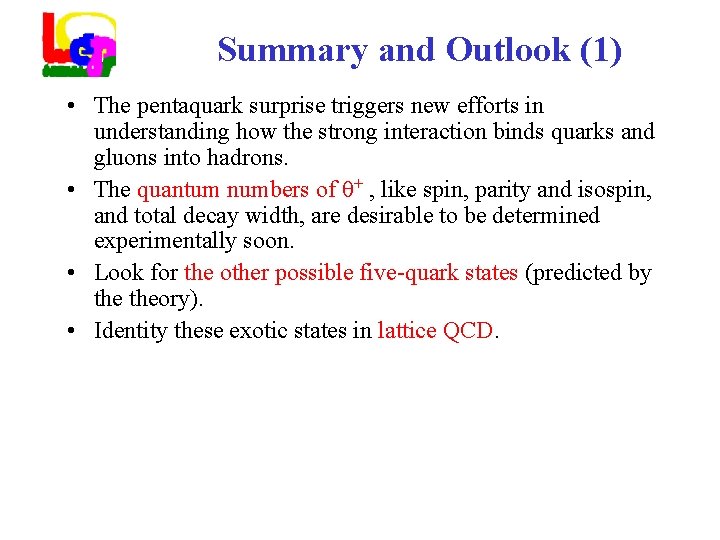 Summary and Outlook (1)

• The pentaquark surprise triggers new efforts in understanding how the strong interaction binds quarks and gluons into hadrons.

• The quantum numbers of $\theta^+$ , like spin, parity and isospin, and total decay width, are desirable to be determined experimentally soon.

• Look for the other possible five-quark states (predicted by the theory).

• Identity these exotic states in lattice QCD.